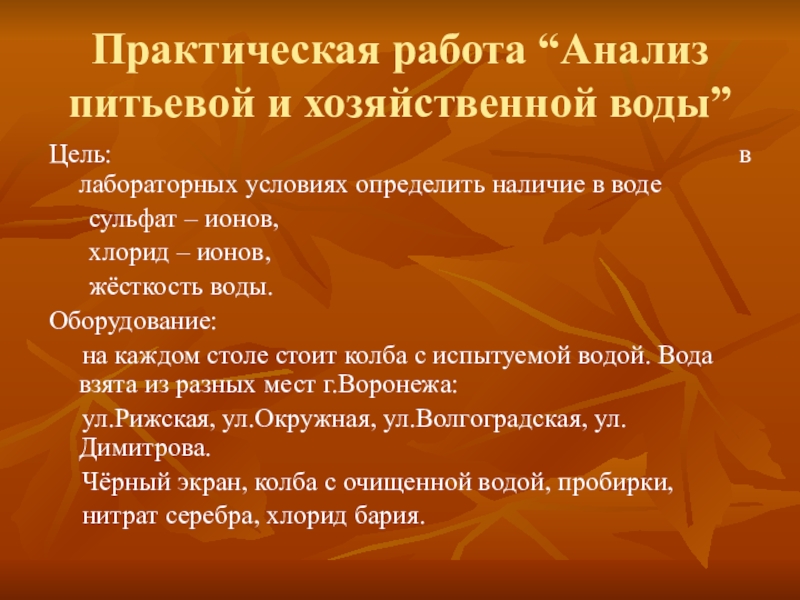 Практическая работа “Анализ питьевой и хозяйственной воды”

Цель: в лабораторных условиях определить наличие в воде

сульфат – ионов,

хлорид – ионов,

жёсткость воды.

Оборудование:

на каждом столе стоит колба с испытуемой водой. Вода взята из разных мест г.Воронежа:

ул.Рижская, ул.Окружная, ул.Волгоградская, ул. Димитрова.

Чёрный экран, колба с очищенной водой, пробирки, нитрат серебра, хлорид бария.